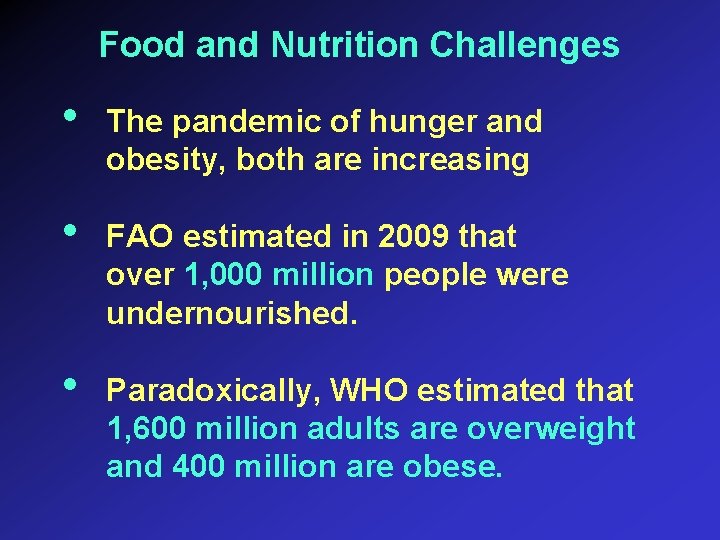 Food and Nutrition Challenges

• The pandemic of hunger and obesity, both are increasing

• FAO estimated in 2009 that over 1,000 million people were undernourished.

• Paradoxically, WHO estimated that 1,600 million adults are overweight and 400 million are obese.